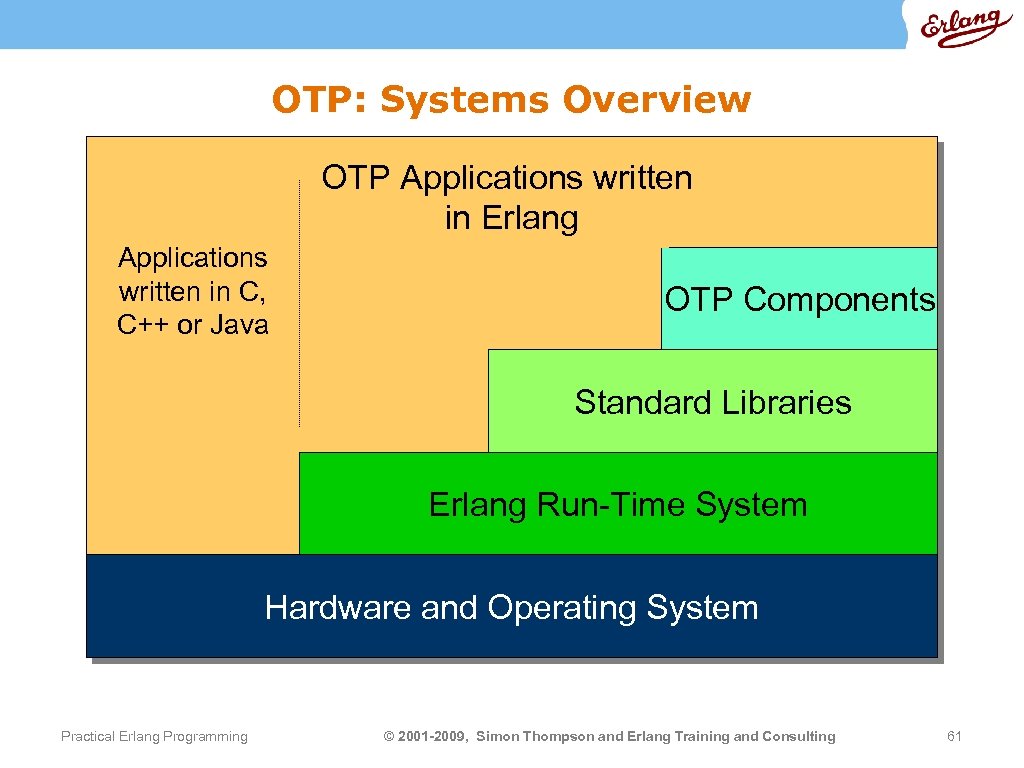 Erlang

OTP: Systems Overview

OTP Applications written in Erlang

Applications written in C, C++ or Java

OTP Components

Standard Libraries

Erlang Run-Time System

Hardware and Operating System

Practical Erlang Programming

© 2001-2009, Simon Thompson and Erlang Training and Consulting

61